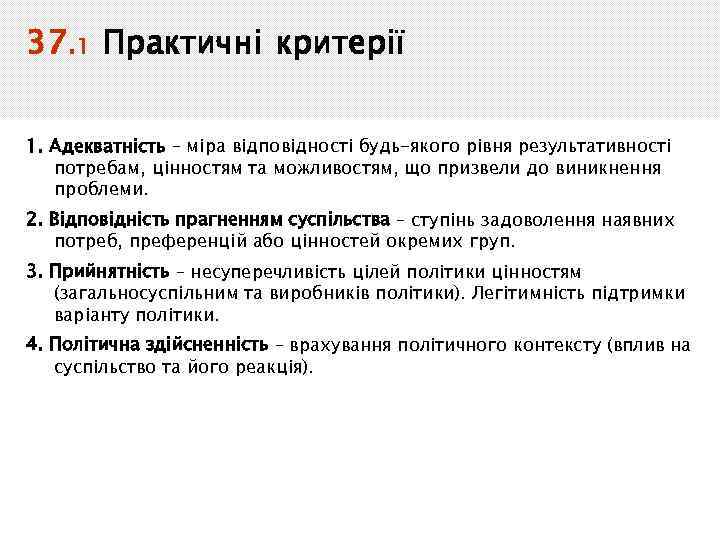 37.1 Практичні критерії

1. Адекватність – міра відповідності будь-якого рівня результативності потребам, цінностям та можливостям, що призвели до виникнення проблеми.

2. Відповідність прагненням суспільства – ступінь задоволення наявних потреб, преференцій або цінностей окремих груп.

3. Прийнятність – несуперечливість цілей політики цінностям (загальносуспільним та виробників політики). Легітимність підтримки варіанту політики.

4. Політична здійсненність – врахування політичного контексту (вплив на суспільство та його реакція).